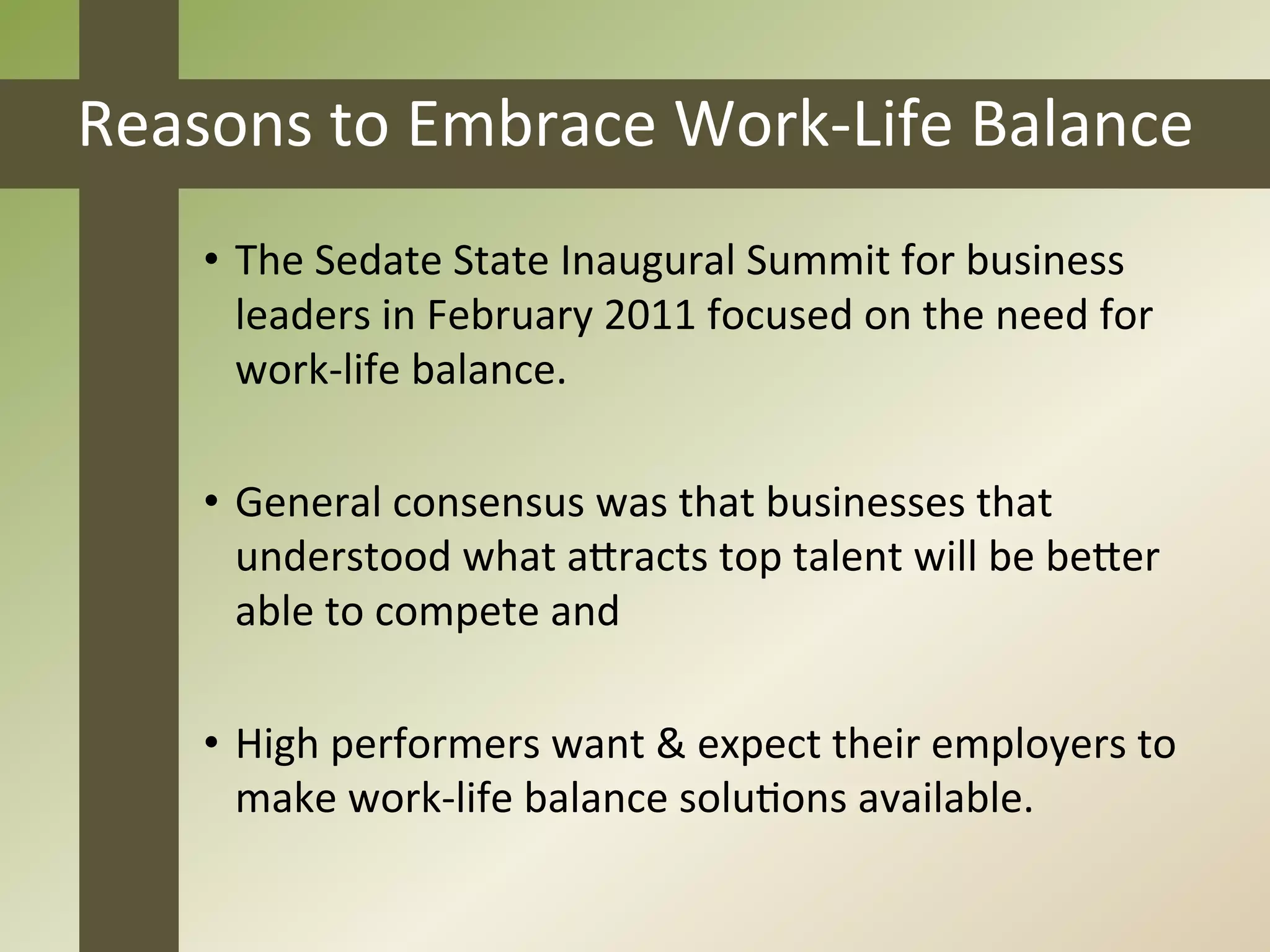 Reasons to Embrace Work-Life Balance

• The Sedate State Inaugural Summit for business leaders in February 2011 focused on the need for work-life balance.

• General consensus was that businesses that understood what attracts top talent will be better able to compete and

• High performers want & expect their employers to make work-life balance solutions available.